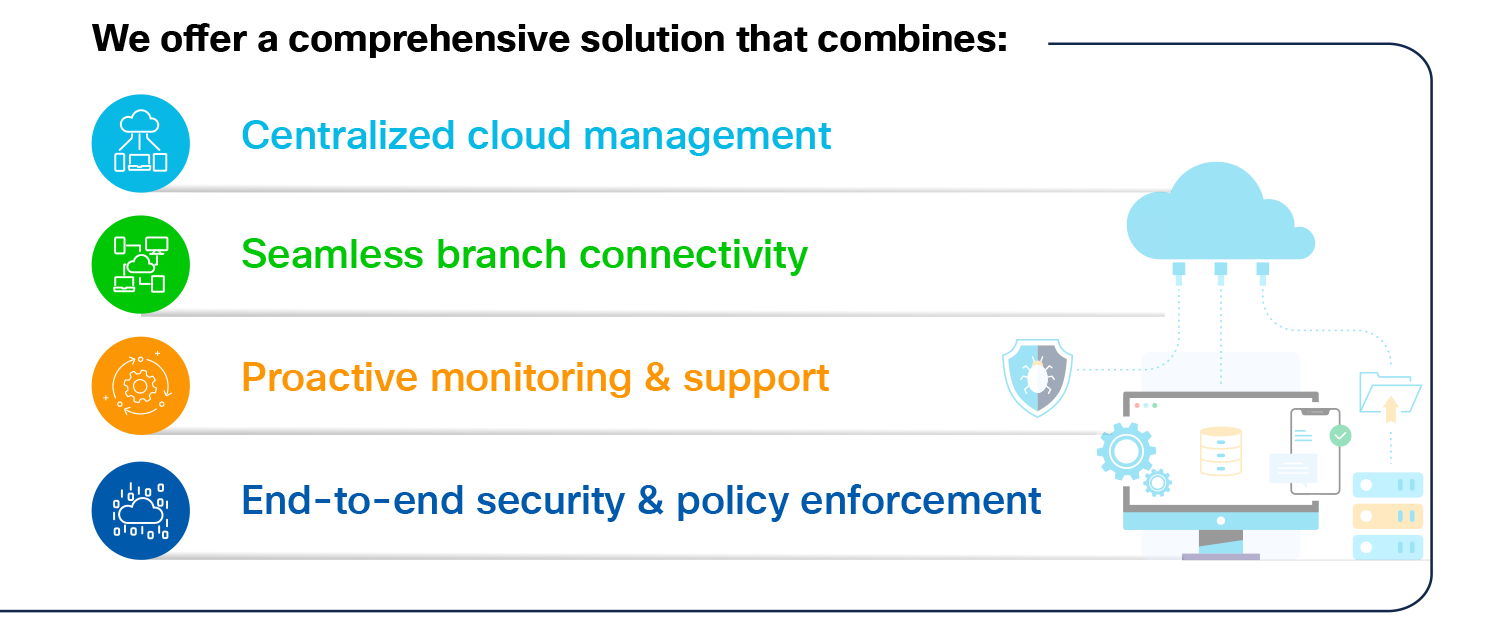 We offer a comprehensive solution that combines:

Centralized cloud management

Seamless branch connectivity

Proactive monitoring & support

End-to-end security & policy enforcement